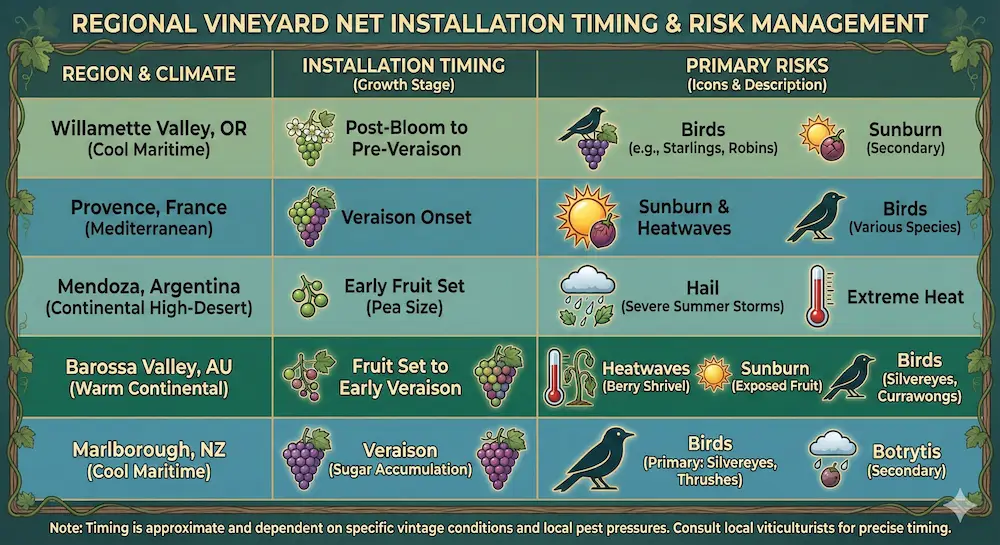 REGIONAL VINEYARD NET INSTALLATION TIMING & RISK MANAGEMENT

| REGION & CLIMATE | INSTALLATION TIMING (Growth Stage) | PRIMARY RISKS (Icons & Description) |
|---|---|---|
| Willamette Valley, OR (Cool Maritime) | Post-Bloom to Pre-Veraison | Birds (e.g., Starlings, Robins); Sunburn (Secondary) |
| Provence, France (Mediterranean) | Veraison Onset | Sunburn & Heatwaves; Birds (Various Species) |
| Mendoza, Argentina (Continental High-Desert) | Early Fruit Set (Pea Size) | Hail (Severe Summer Storms); Extreme Heat |
| Barossa Valley, AU (Warm Continental) | Fruit Set to Early Veraison | Heatwaves (Berry Shrivel); Sunburn (Exposed Fruit); Birds (Silvereyes, Currawongs) |
| Marlborough, NZ (Cool Maritime) | Veraison (Sugar Accumulation) | Birds (Primary: Silvereyes, Thrushes); Botrytis (Secondary) |

Note: Timing is approximate and dependent on specific vintage conditions and local pest pressures. Consult local viticulturists for precise timing.